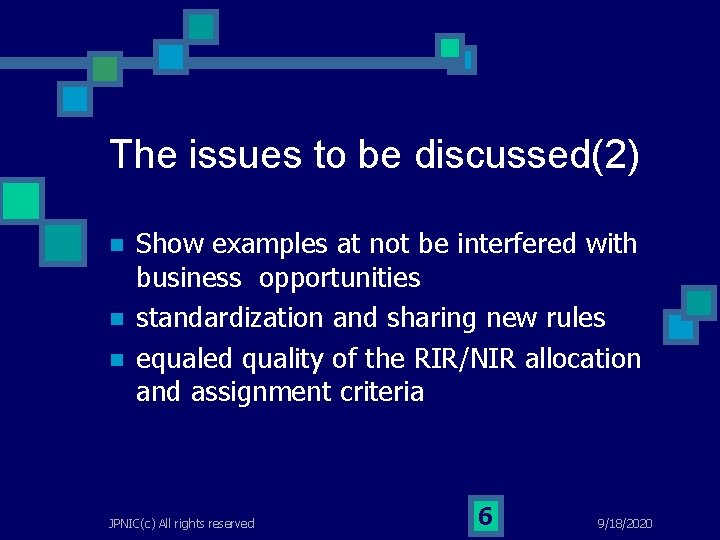 The issues to be discussed(2)

- Show examples at not be interfered with business opportunities
- standardization and sharing new rules
- equaled quality of the RIR/NIR allocation and assignment criteria

JPNIC(c) All rights reserved

6

9/18/2020